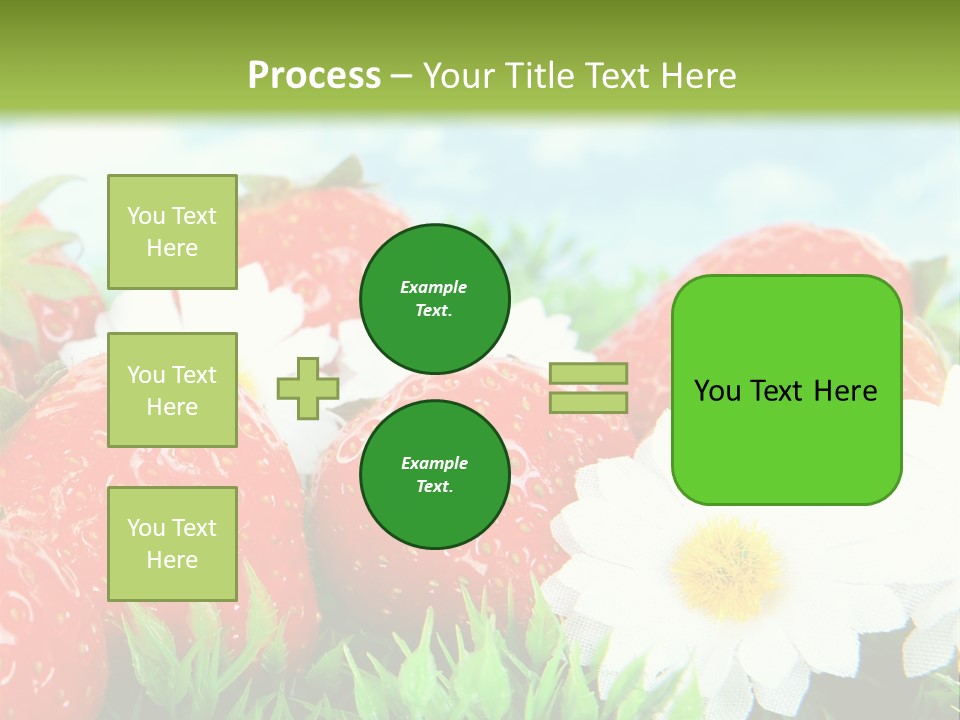 Process – Your Title Text Here

You Text Here

You Text Here

You Text Here

Example Text.

Example Text.

You Text Here